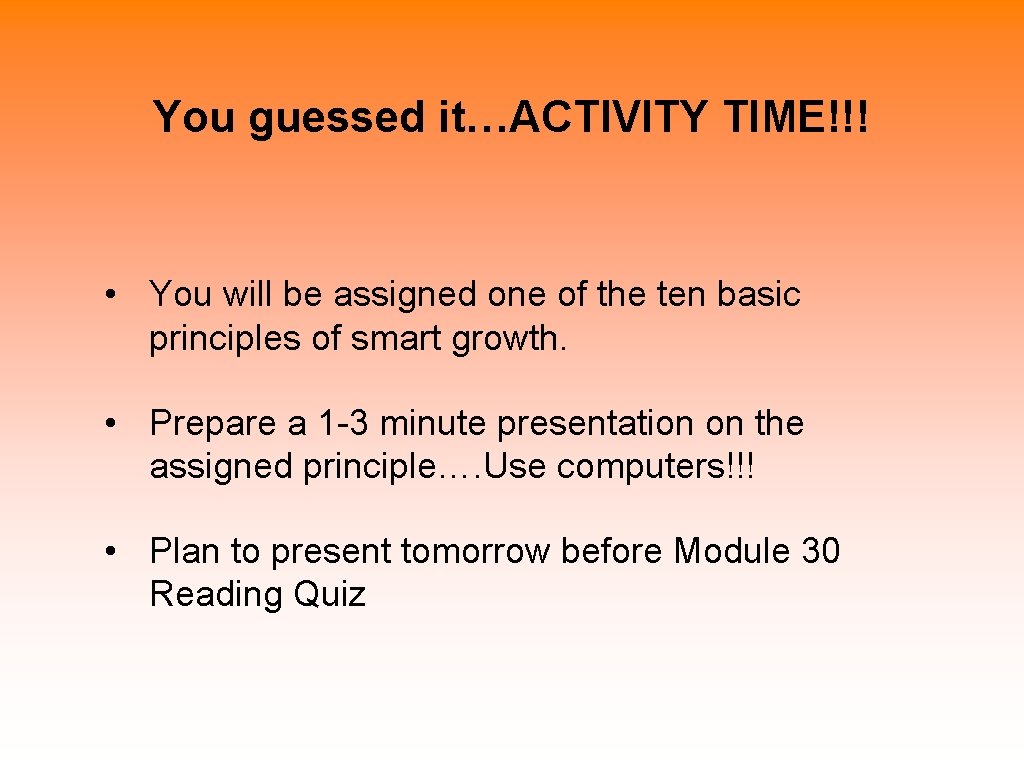 You guessed it…ACTIVITY TIME!!!

• You will be assigned one of the ten basic principles of smart growth.

• Prepare a 1-3 minute presentation on the assigned principle….Use computers!!!

• Plan to present tomorrow before Module 30 Reading Quiz